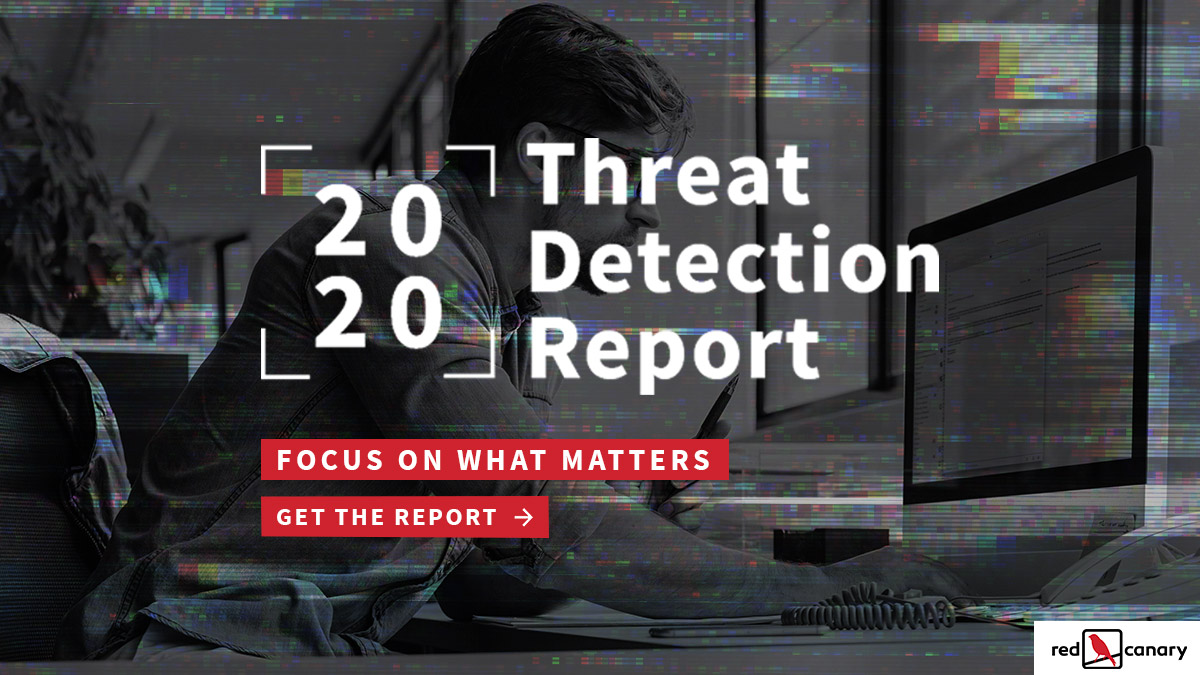 20
20

Threat Detection Report

FOCUS ON WHAT MATTERS

GET THE REPORT →

red canary